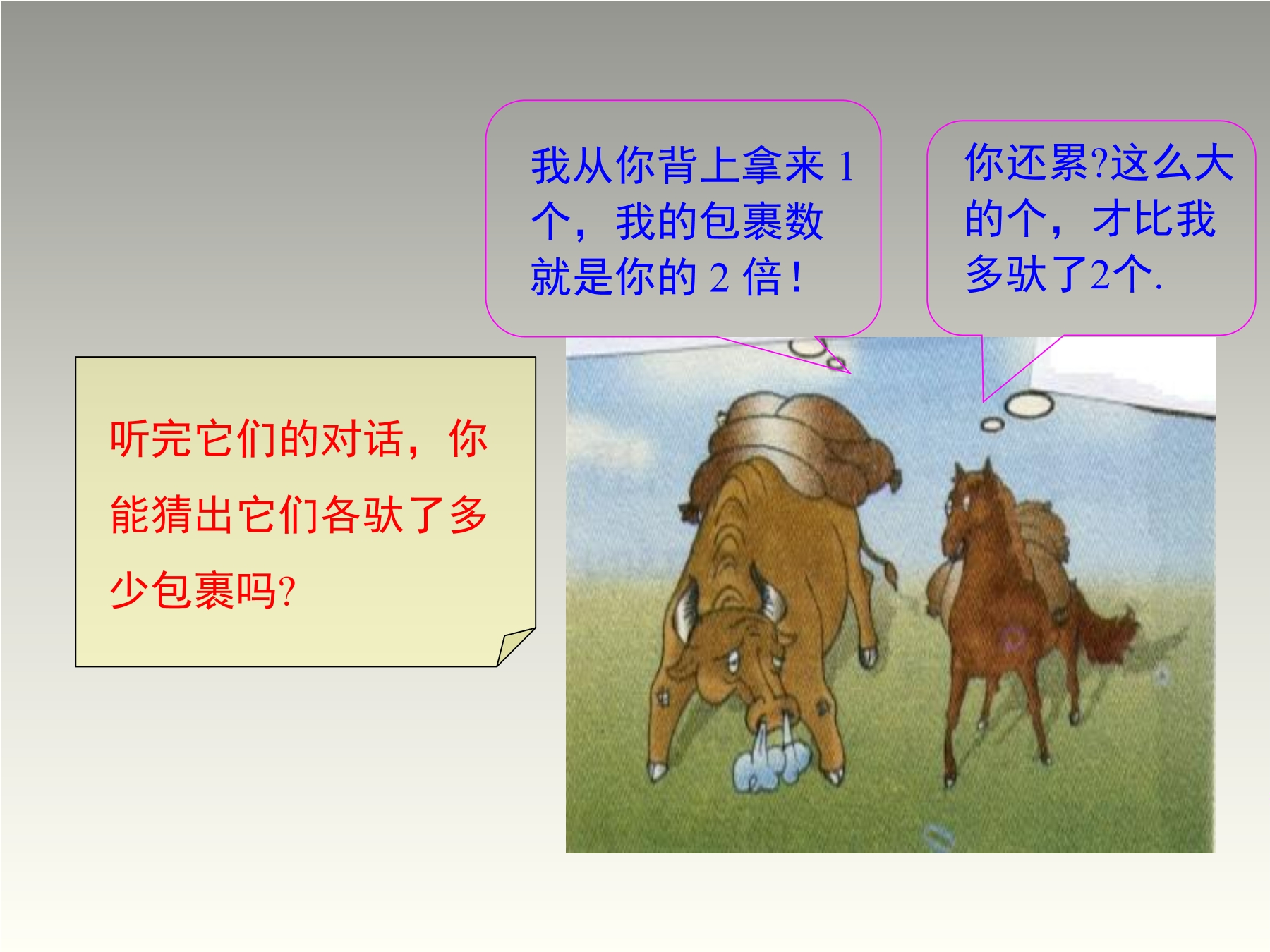 我从你背上拿来 1 个，我的包裹数就是你的 2 倍！

你还累?这么大的个，才比我多驮了2个.

听完它们的对话，你能猜出它们各驮了多少包裹吗?